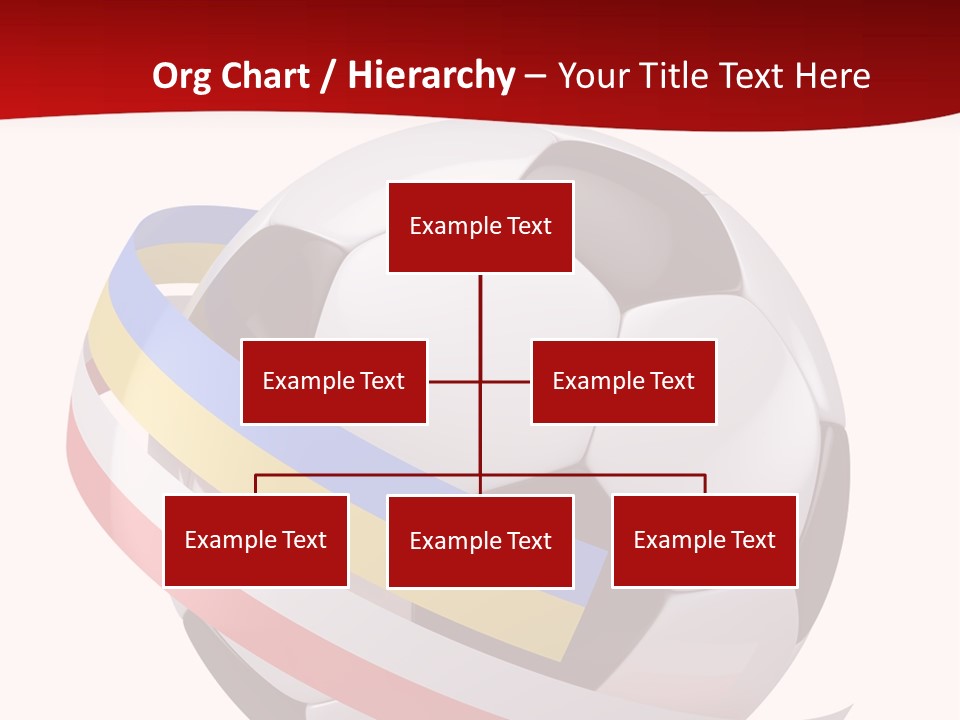 Org Chart / Hierarchy – Your Title Text Here

Example Text

Example Text

Example Text

Example Text

Example Text

Example Text